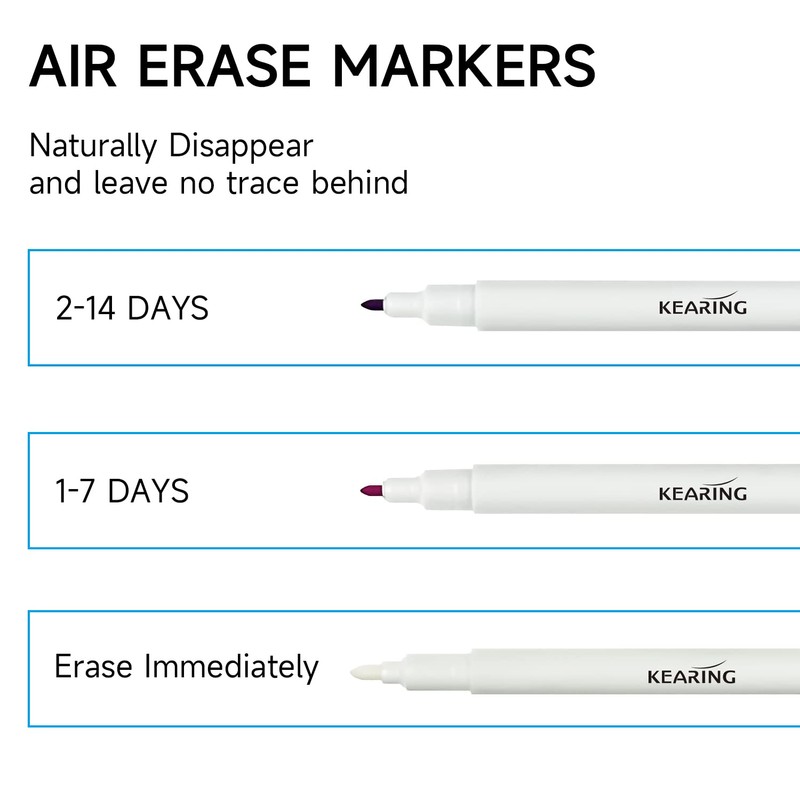 AIR ERASE MARKERS

Naturally Disappear
and leave no trace behind

2-14 DAYS

KEARING

1-7 DAYS

KEARING

Erase Immediately

KEARING